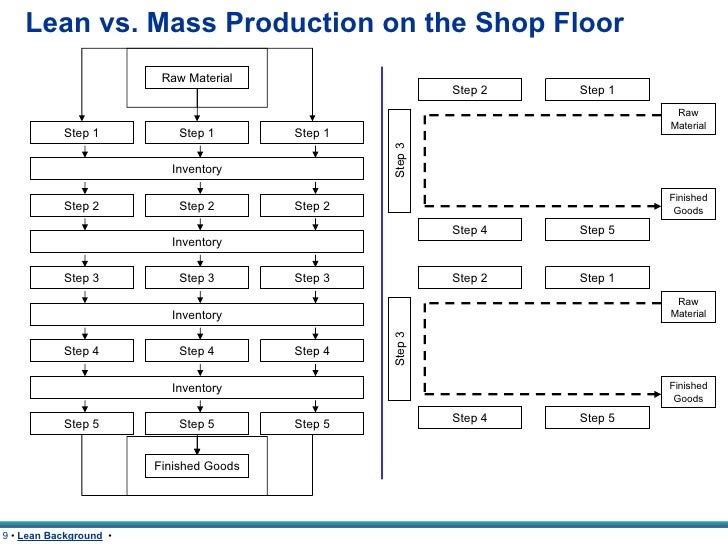 Lean vs. Mass Production on the Shop Floor

Raw Material

Step 1 Step 1 Step 1

Inventory

Step 2 Step 2 Step 2

Inventory

Step 3 Step 3 Step 3

Inventory

Step 4 Step 4 Step 4

Inventory

Step 5 Step 5 Step 5

Finished Goods

Step 2 Step 1

Step 3

Raw Material

Finished Goods

Step 4 Step 5

Step 2 Step 1

Step 3

Raw Material

Finished Goods

Step 4 Step 5

9 • Lean Background •